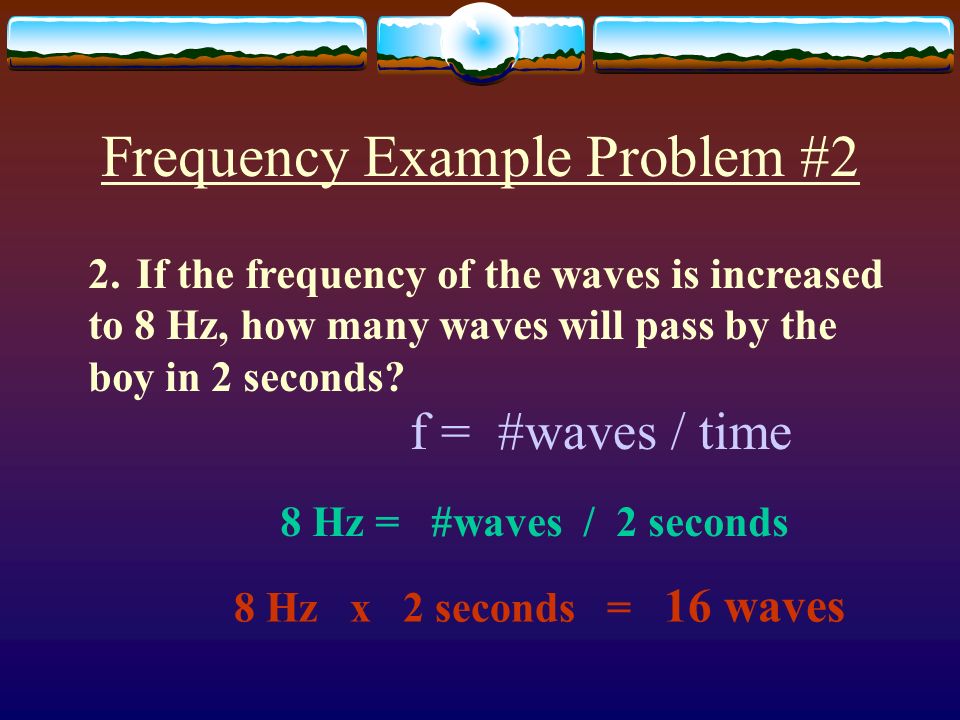 Frequency Example Problem #2

2. If the frequency of the waves is increased to 8 Hz, how many waves will pass by the boy in 2 seconds?

f = #waves / time

8 Hz = #waves / 2 seconds

8 Hz x 2 seconds = 16 waves